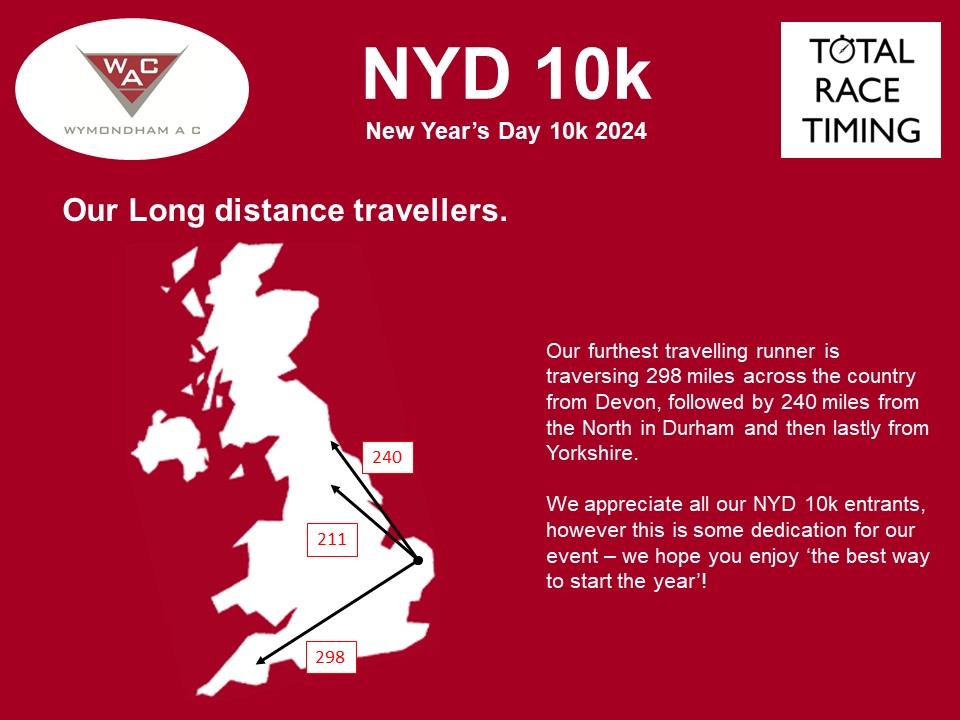 WAC
WYMONDHAM A C

NYD 10k
New Year's Day 10k 2024

TOTAL RACE TIMING

Our Long distance travellers.

240

211

298

Our furthest travelling runner is traversing 298 miles across the country from Devon, followed by 240 miles from the North in Durham and then lastly from Yorkshire.

We appreciate all our NYD 10k entrants, however this is some dedication for our event – we hope you enjoy 'the best way to start the year'!